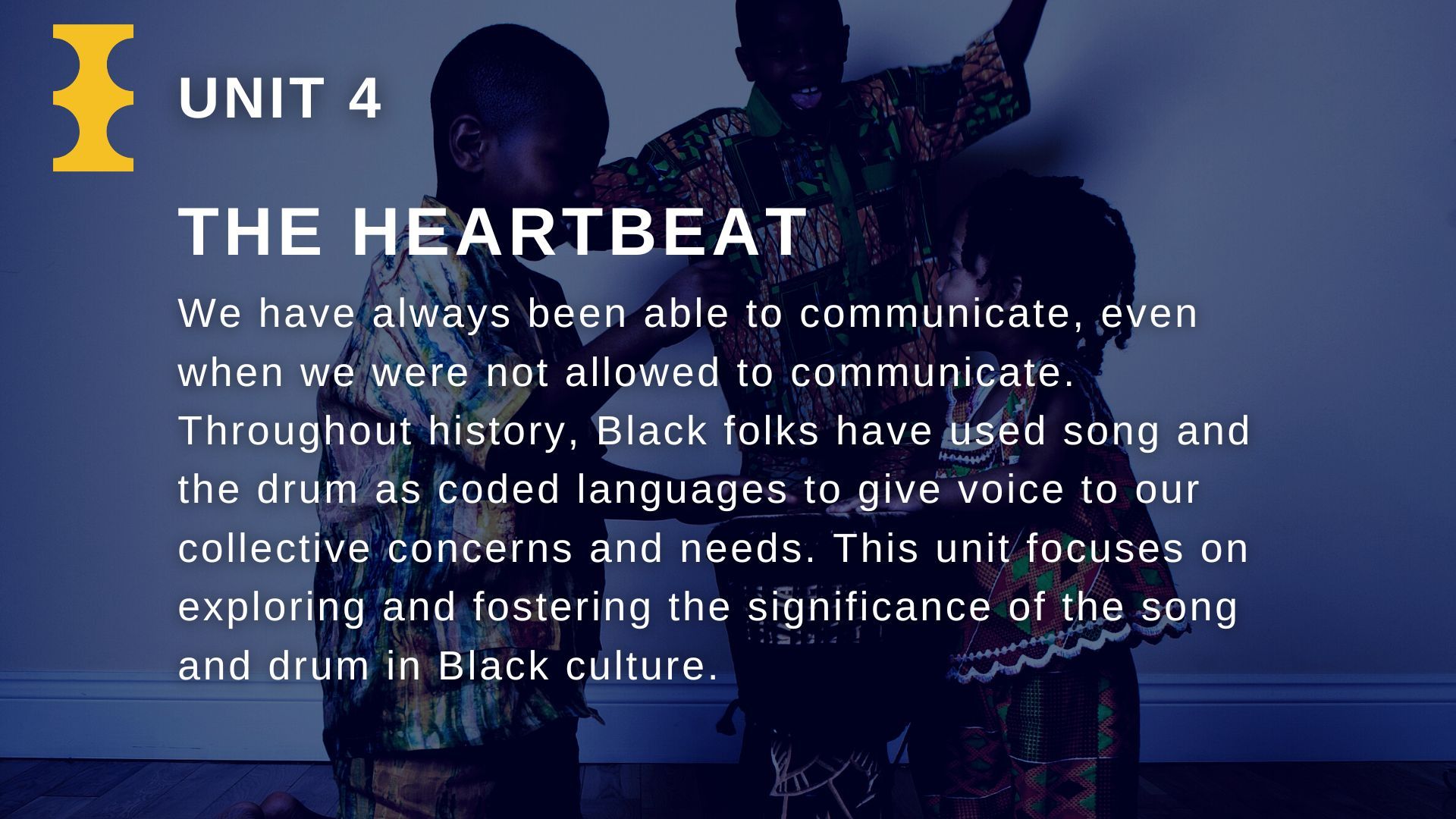 UNIT 4

THE HEARTBEAT

We have always been able to communicate, even when we were not allowed to communicate. Throughout history, Black folks have used song and the drum as coded languages to give voice to our collective concerns and needs. This unit focuses on exploring and fostering the significance of the song and drum in Black culture.